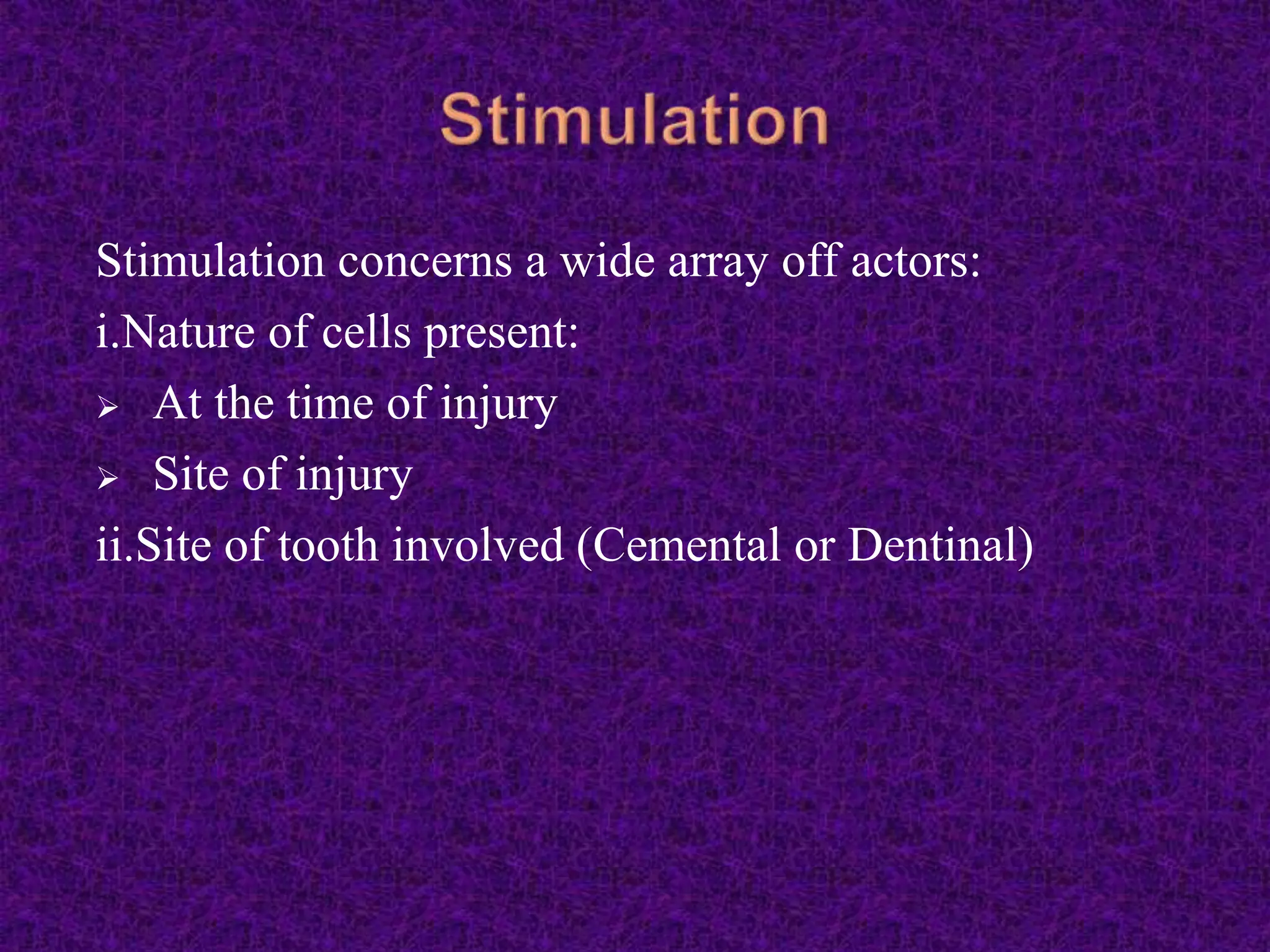 Stimulation

Stimulation concerns a wide array off actors:

i.Nature of cells present:

➢ At the time of injury

➢ Site of injury

ii.Site of tooth involved (Cemental or Dentinal)